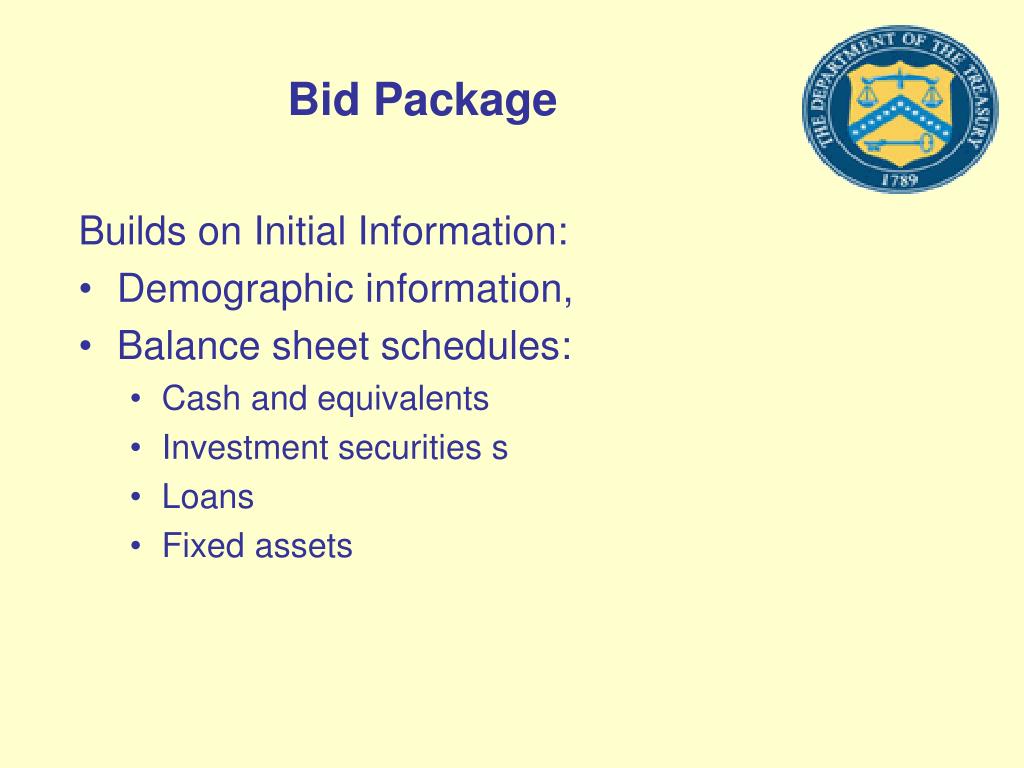 Bid Package

THE DEPARTMENT OF THE TREASURY
1789

Builds on Initial Information:
• Demographic information,
• Balance sheet schedules:
• Cash and equivalents
• Investment securities s
• Loans
• Fixed assets